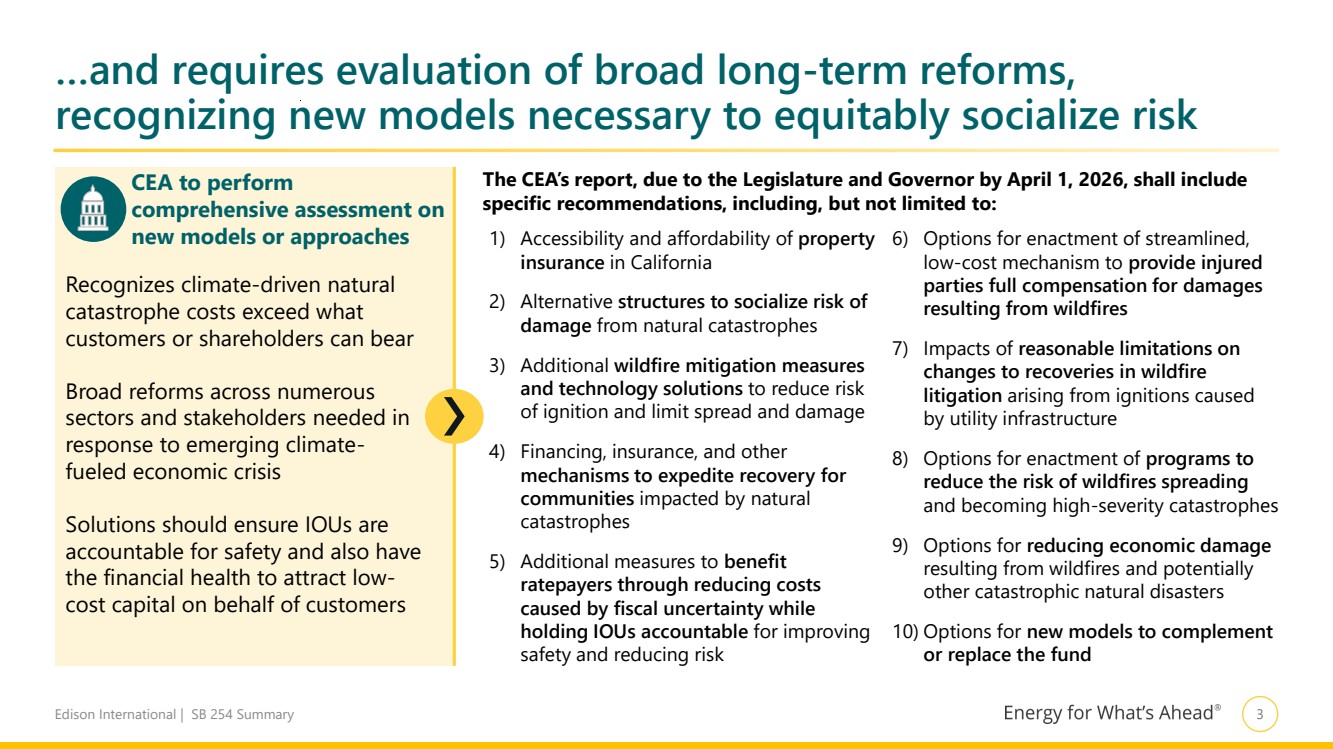 ...and requires evaluation of broad long-term reforms, recognizing new models necessary to equitably socialize risk

CEA to perform comprehensive assessment on new models or approaches

Recognizes climate-driven natural catastrophe costs exceed what customers or shareholders can bear

Broad reforms across numerous sectors and stakeholders needed in response to emerging climate-fueled economic crisis

Solutions should ensure IOUs are accountable for safety and also have the financial health to attract low-cost capital on behalf of customers

The CEA's report, due to the Legislature and Governor by April 1, 2026, shall include specific recommendations, including, but not limited to:

1) Accessibility and affordability of property insurance in California

2) Alternative structures to socialize risk of damage from natural catastrophes

3) Additional wildfire mitigation measures and technology solutions to reduce risk of ignition and limit spread and damage

4) Financing, insurance, and other mechanisms to expedite recovery for communities impacted by natural catastrophes

5) Additional measures to benefit ratepayers through reducing costs caused by fiscal uncertainty while holding IOUs accountable for improving safety and reducing risk

6) Options for enactment of streamlined, low-cost mechanism to provide injured parties full compensation for damages resulting from wildfires

7) Impacts of reasonable limitations on changes to recoveries in wildfire litigation arising from ignitions caused by utility infrastructure

8) Options for enactment of programs to reduce the risk of wildfires spreading and becoming high-severity catastrophes

9) Options for reducing economic damage resulting from wildfires and potentially other catastrophic natural disasters

10) Options for new models to complement or replace the fund

Edison International | SB 254 Summary

Energy for What's Ahead®

3